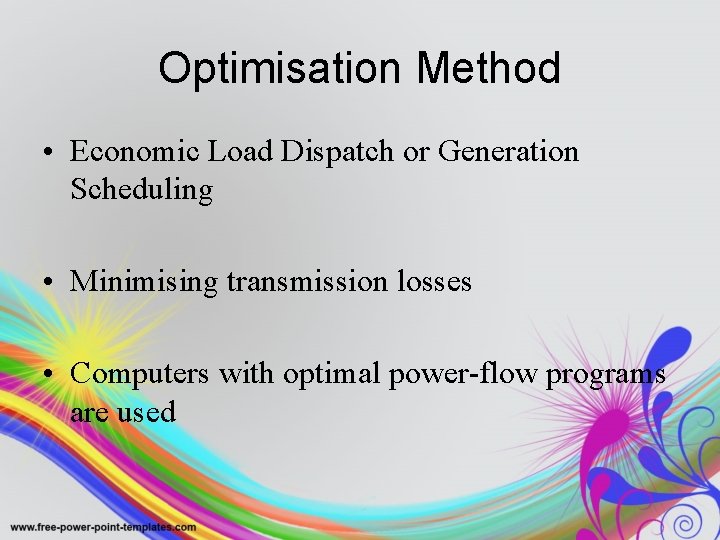 Optimisation Method

• Economic Load Dispatch or Generation Scheduling

• Minimising transmission losses

• Computers with optimal power-flow programs are used

www.free-power-point-templates.com